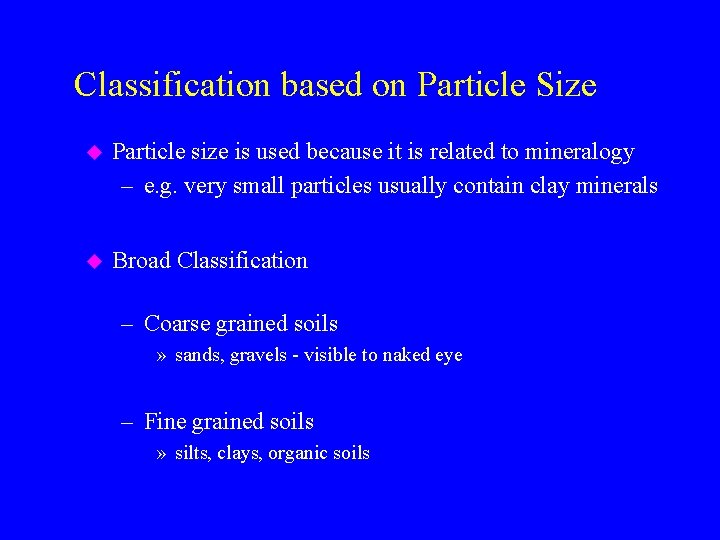 Classification based on Particle Size

◆ Particle size is used because it is related to mineralogy
– e.g. very small particles usually contain clay minerals

◆ Broad Classification

– Coarse grained soils
» sands, gravels - visible to naked eye

– Fine grained soils
» silts, clays, organic soils